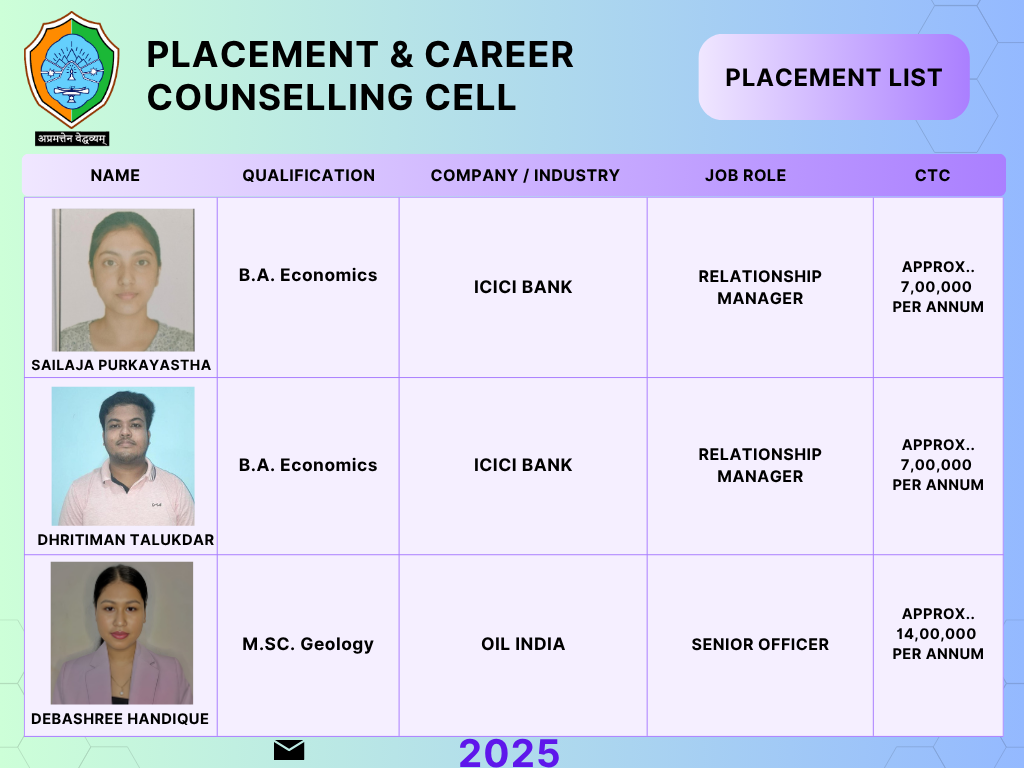 अप्रमत्तेन वेद्धव्यम्

PLACEMENT & CAREER COUNSELLING CELL

PLACEMENT LIST

| NAME | QUALIFICATION | COMPANY / INDUSTRY | JOB ROLE | CTC |
|---|---|---|---|---|
| SAILAJA PURKAYASTHA | B.A. Economics | ICICI BANK | RELATIONSHIP MANAGER | APPROX.. 7,00,000 PER ANNUM |
| DHRITIMAN TALUKDAR | B.A. Economics | ICICI BANK | RELATIONSHIP MANAGER | APPROX.. 7,00,000 PER ANNUM |
| DEBASHREE HANDIQUE | M.SC. Geology | OIL INDIA | SENIOR OFFICER | APPROX.. 14,00,000 PER ANNUM |

2025